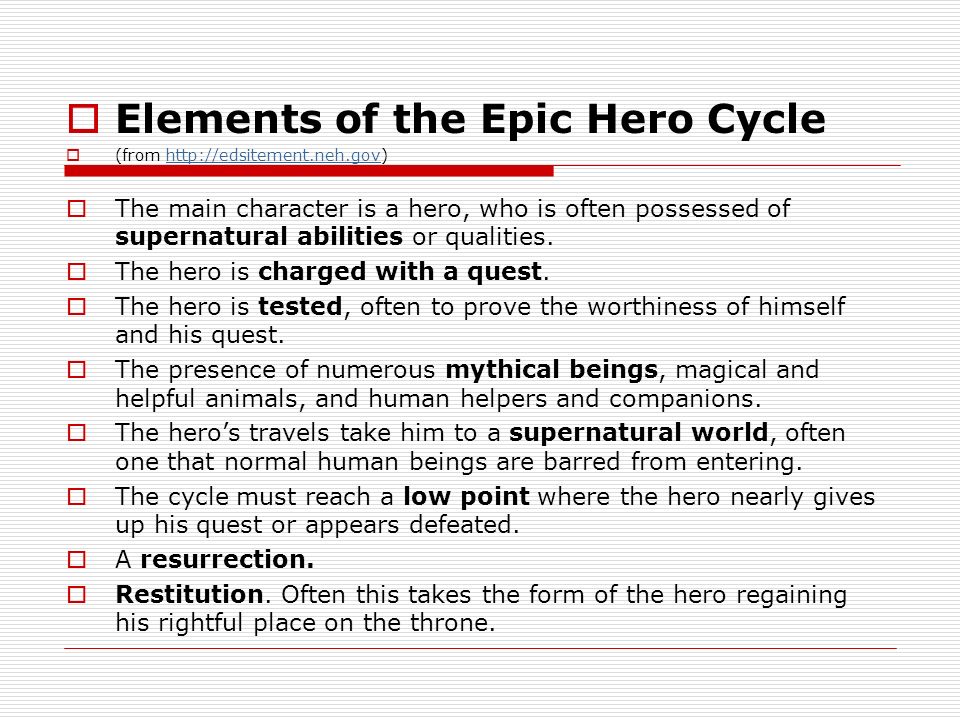 Elements of the Epic Hero Cycle

(from http://edsitement.neh.gov)

The main character is a hero, who is often possessed of supernatural abilities or qualities.

The hero is charged with a quest.

The hero is tested, often to prove the worthiness of himself and his quest.

The presence of numerous mythical beings, magical and helpful animals, and human helpers and companions.

The hero's travels take him to a supernatural world, often one that normal human beings are barred from entering.

The cycle must reach a low point where the hero nearly gives up his quest or appears defeated.

A resurrection.

Restitution. Often this takes the form of the hero regaining his rightful place on the throne.